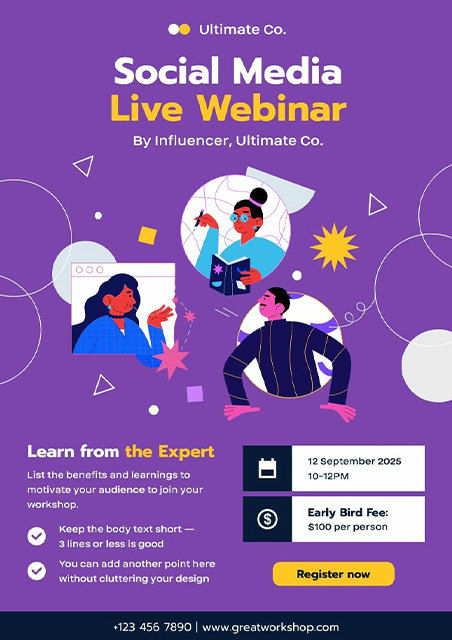 Ultimate Co.

Social Media
Live Webinar

By Influencer, Ultimate Co.

Learn from the Expert

List the benefits and learnings to motivate your audience to join your workshop.

Keep the body text short — 3 lines or less is good

You can add another point here without cluttering your design

12 September 2025
10-12PM

Early Bird Fee:
$100 per person

Register now

+123 456 7890 | www.greatworkshop.com